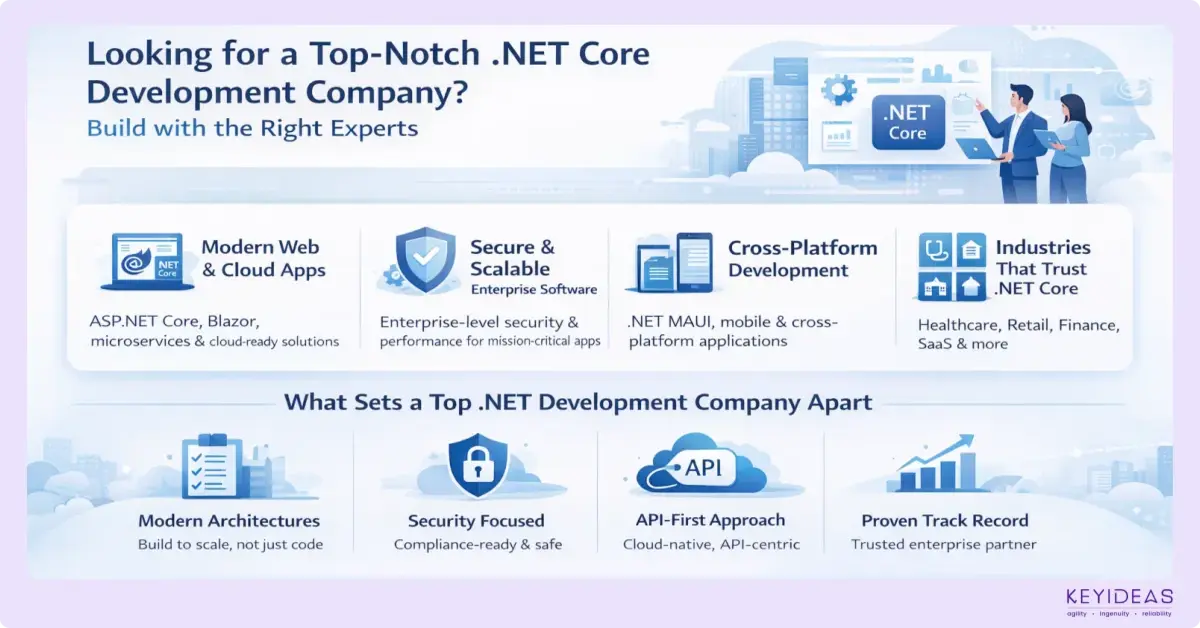 Looking for a Top-Notch .NET Core Development Company?

Build with the Right Experts

.NET Core

.NET Core

Modern Web & Cloud Apps

ASP.NET Core, Blazor, microservices & cloud-ready solutions

Secure & Scalable

Enterprise Software

Enterprise-level security & performance for mission-critical apps

Cross-Platform Development

.NET MAUI, mobile & cross-platform applications

Industries That Trust .NET Core

Healthcare, Retail, Finance, SaaS & more

What Sets a Top .NET Development Company Apart

Modern Architectures

Build to scale, not just code

Security Focused

Compliance-ready & safe

API

API-First Approach

Cloud-native, API-centric

Proven Track Record

Trusted enterprise partner

KEYIDEAS

agility · ingenuity · reliability